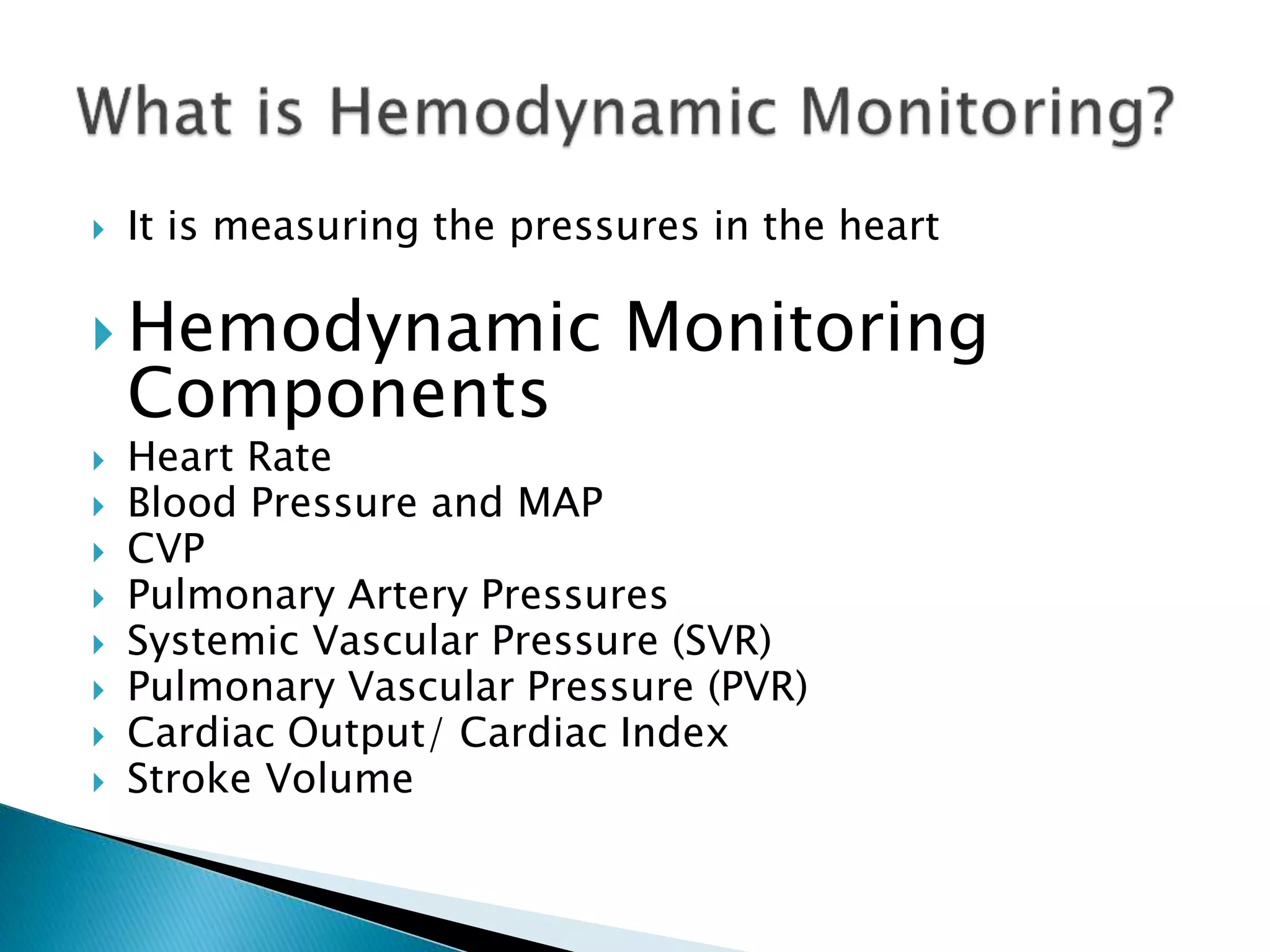 What is Hemodynamic Monitoring?

It is measuring the pressures in the heart

Hemodynamic Monitoring Components

Heart Rate
Blood Pressure and MAP
CVP
Pulmonary Artery Pressures
Systemic Vascular Pressure (SVR)
Pulmonary Vascular Pressure (PVR)
Cardiac Output/ Cardiac Index
Stroke Volume